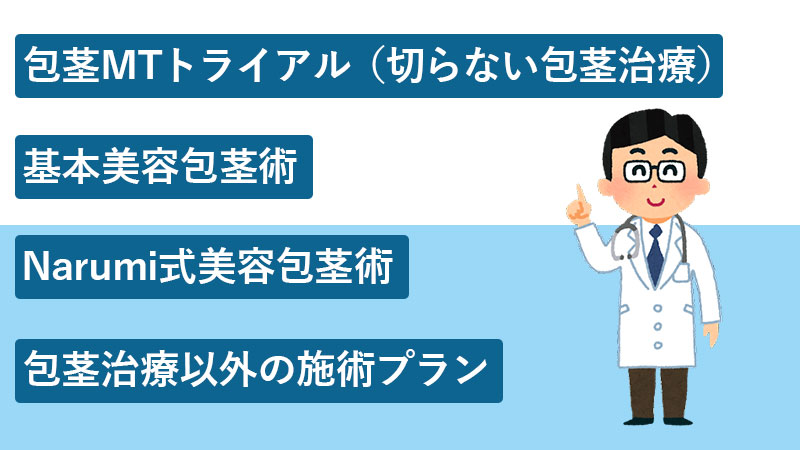 包茎MTトライアル（切らない包茎治療）

基本美容包茎術

Narumi式美容包茎術

包茎治療以外の施術プラン